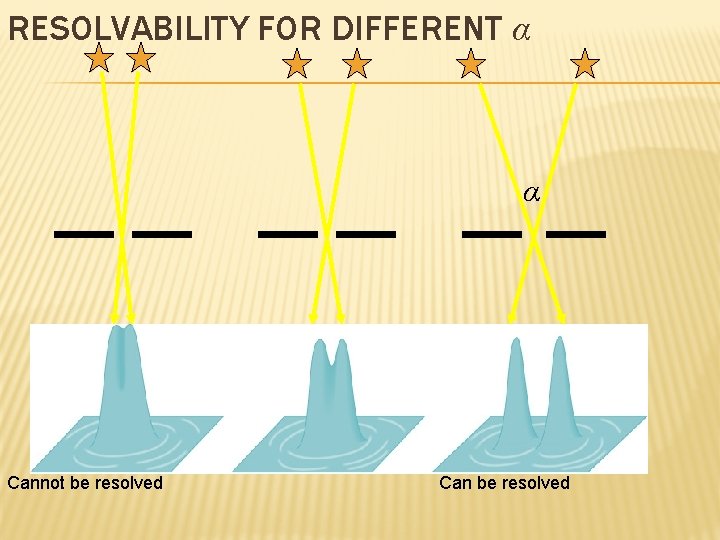 RESOLVABILITY FOR DIFFERENT $\alpha$

$\alpha$

Cannot be resolved

Can be resolved